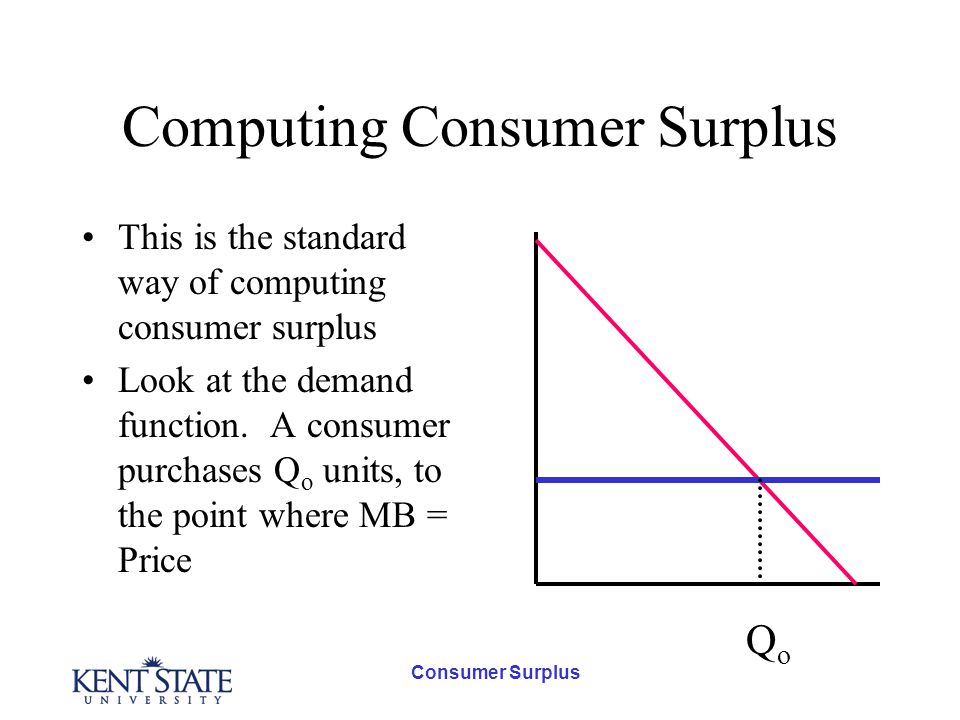 Computing Consumer Surplus

• This is the standard way of computing consumer surplus

• Look at the demand function. A consumer purchases $Q_o$ units, to the point where MB = Price

$Q_o$

KENT STATE UNIVERSITY

Consumer Surplus